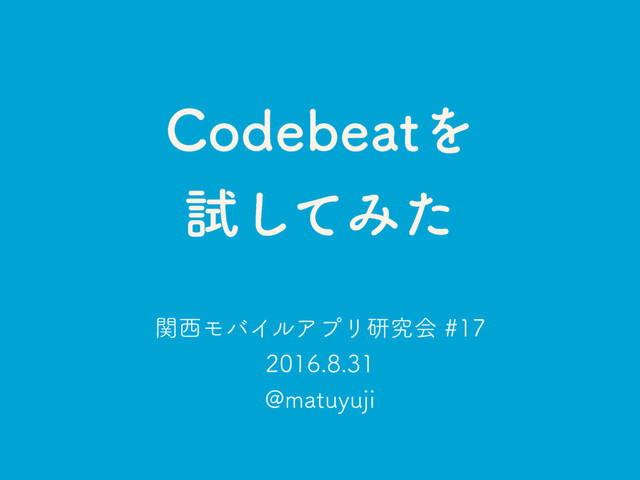 Codebeatを
試してみた

関西モバイルアプリ研究会 #17
2016.8.31
@matuyuji